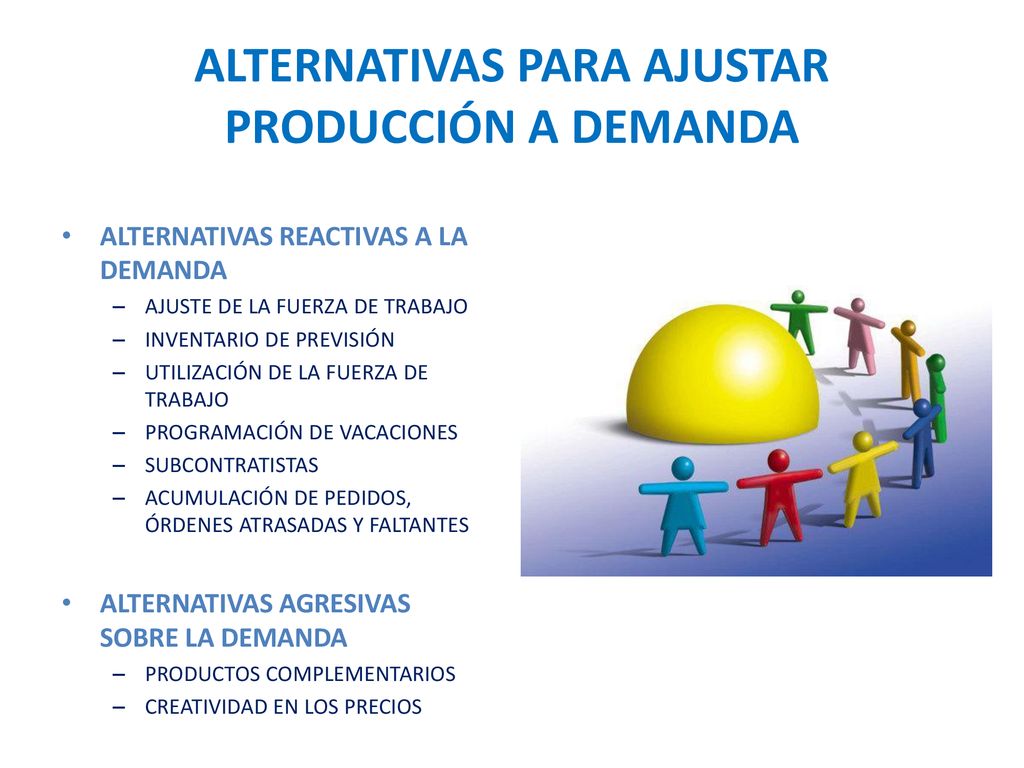 ALTERNATIVAS PARA AJUSTAR PRODUCCIÓN A DEMANDA

• ALTERNATIVAS REACTIVAS A LA DEMANDA
  – AJUSTE DE LA FUERZA DE TRABAJO
  – INVENTARIO DE PREVISIÓN
  – UTILIZACIÓN DE LA FUERZA DE TRABAJO
  – PROGRAMACIÓN DE VACACIONES
  – SUBCONTRATISTAS
  – ACUMULACIÓN DE PEDIDOS, ÓRDENES ATRASADAS Y FALTANTES

• ALTERNATIVAS AGRESIVAS SOBRE LA DEMANDA
  – PRODUCTOS COMPLEMENTARIOS
  – CREATIVIDAD EN LOS PRECIOS